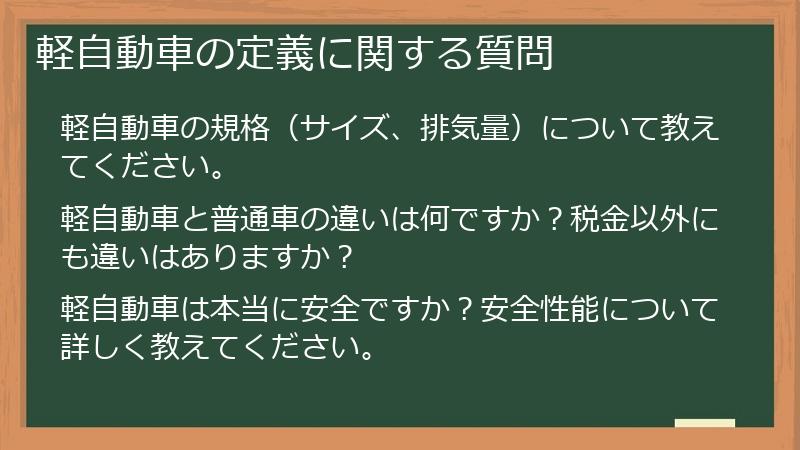 軽自動車の定義に関する質問

軽自動車の規格（サイズ、排気量）について教えてください。

軽自動車と普通車の違いは何ですか？税金以外にも違いはありますか？

軽自動車は本当に安全ですか？安全性能について詳しく教えてください。